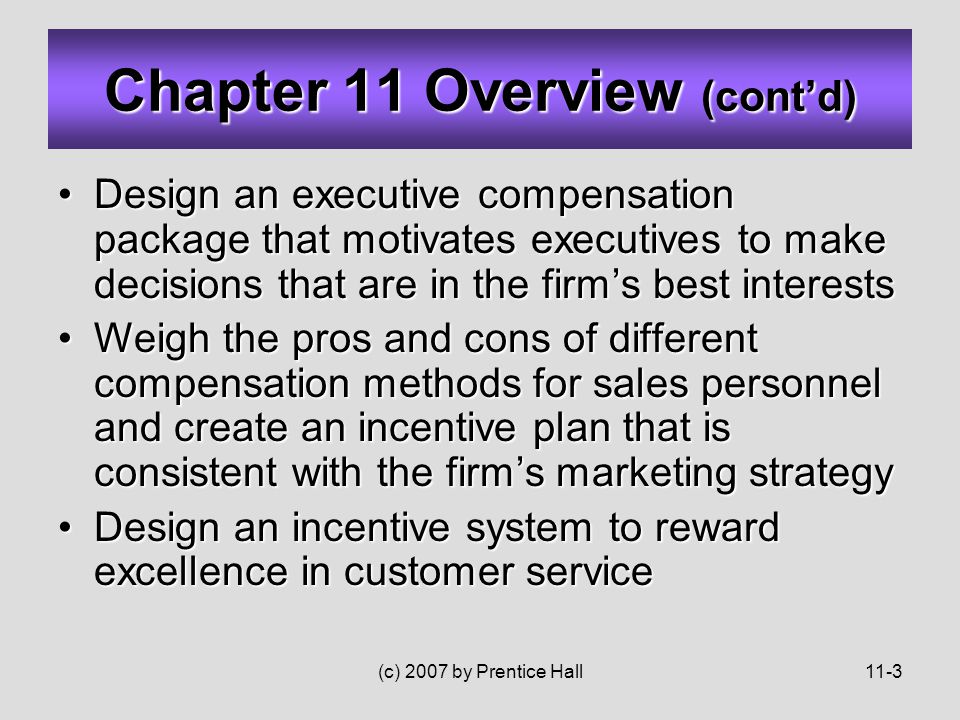 Chapter 11 Overview (cont’d)

• Design an executive compensation package that motivates executives to make decisions that are in the firm’s best interests
• Weigh the pros and cons of different compensation methods for sales personnel and create an incentive plan that is consistent with the firm’s marketing strategy
• Design an incentive system to reward excellence in customer service

(c) 2007 by Prentice Hall

11-3